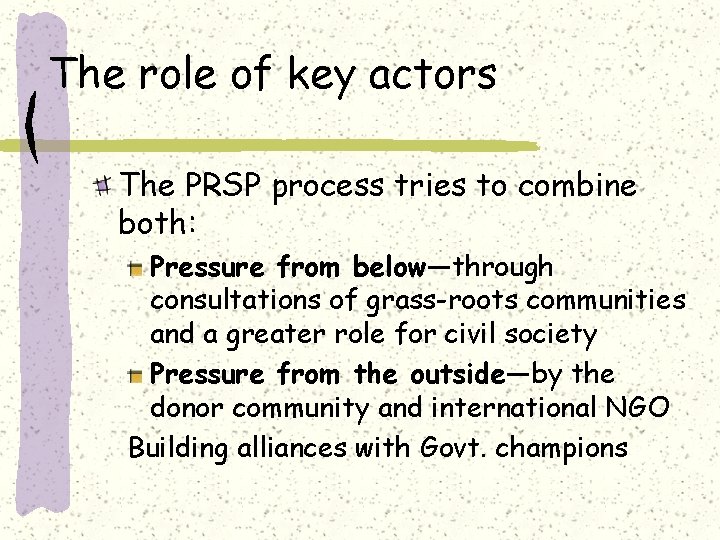 The role of key actors

The PRSP process tries to combine both:

Pressure from below—through consultations of grass-roots communities and a greater role for civil society

Pressure from the outside—by the donor community and international NGO

Building alliances with Govt. champions